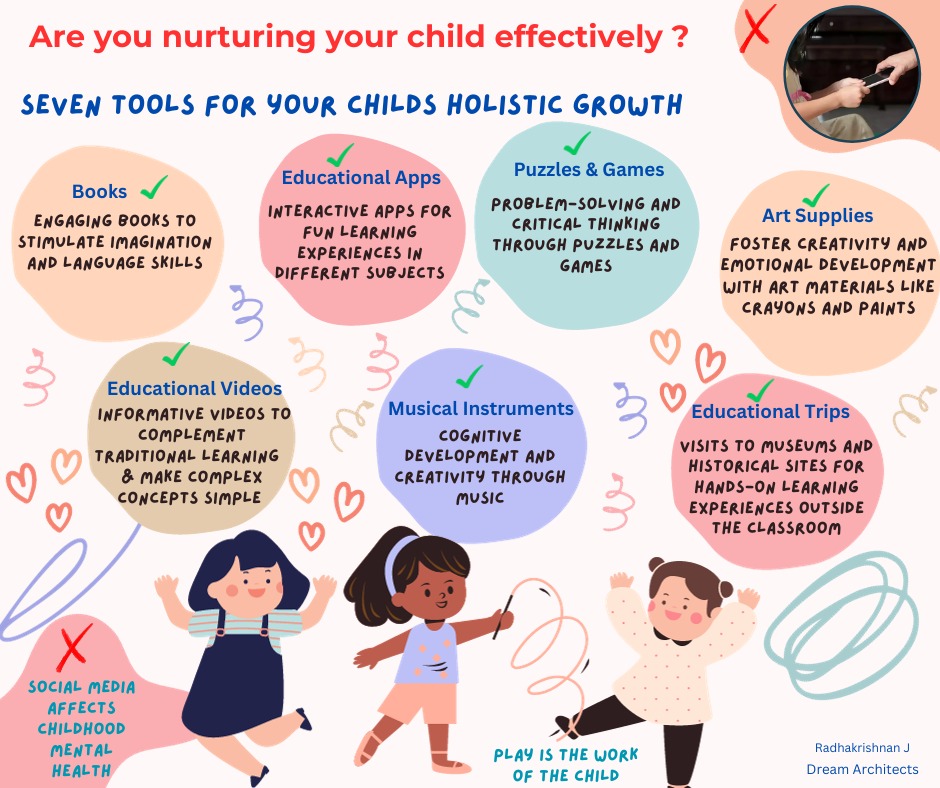 Are you nurturing your child effectively ?

SEVEN TOOLS FOR YOUR CHILDS HOLISTIC GROWTH

Books

ENGAGING BOOKS TO STIMULATE IMAGINATION AND LANGUAGE SKILLS

Educational Apps

INTERACTIVE APPS FOR FUN LEARNING EXPERIENCES IN DIFFERENT SUBJECTS

Puzzles & Games

PROBLEM-SOLVING AND CRITICAL THINKING THROUGH PUZZLES AND GAMES

Art Supplies

FOSTER CREATIVITY AND EMOTIONAL DEVELOPMENT WITH ART MATERIALS LIKE CRAYONS AND PAINTS

Educational Videos

INFORMATIVE VIDEOS TO COMPLEMENT TRADITIONAL LEARNING & MAKE COMPLEX CONCEPTS SIMPLE

Musical Instruments

COGNITIVE DEVELOPMENT AND CREATIVITY THROUGH MUSIC

Educational Trips

VISITS TO MUSEUMS AND HISTORICAL SITES FOR HANDS-ON LEARNING EXPERIENCES OUTSIDE THE CLASSROOM

SOCIAL MEDIA AFFECTS CHILDHOOD MENTAL HEALTH

PLAY IS THE WORK OF THE CHILD

Radhakrishnan J
Dream Architects